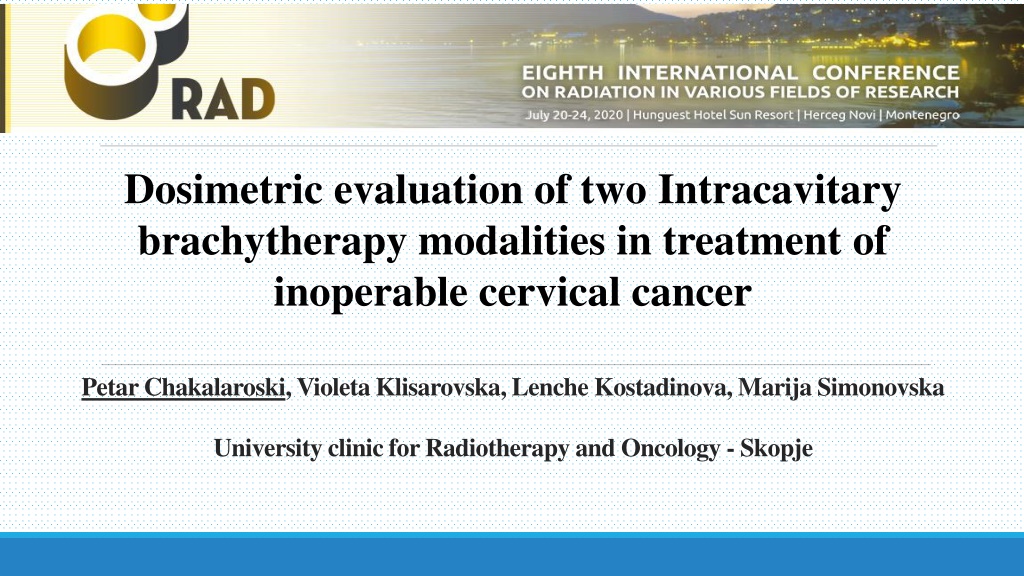 RAD

EIGHTH INTERNATIONAL CONFERENCE ON RADIATION IN VARIOUS FIELDS OF RESEARCH

July 20-24, 2020 | Hunguest Hotel Sun Resort | Herceg Novi | Montenegro

Dosimetric evaluation of two Intracavitary brachytherapy modalities in treatment of inoperable cervical cancer

Petar Chakalaroski, Violeta Klisarovska, Lenche Kostadinova, Marija Simonovska

University clinic for Radiotherapy and Oncology - Skopje